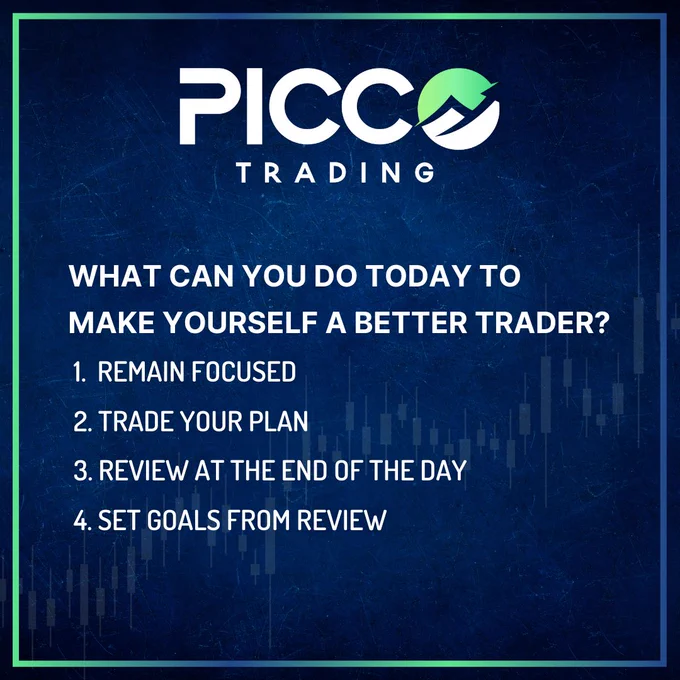 PICCO
TRADING

WHAT CAN YOU DO TODAY TO MAKE YOURSELF A BETTER TRADER?

1. REMAIN FOCUSED

2. TRADE YOUR PLAN

3. REVIEW AT THE END OF THE DAY

4. SET GOALS FROM REVIEW